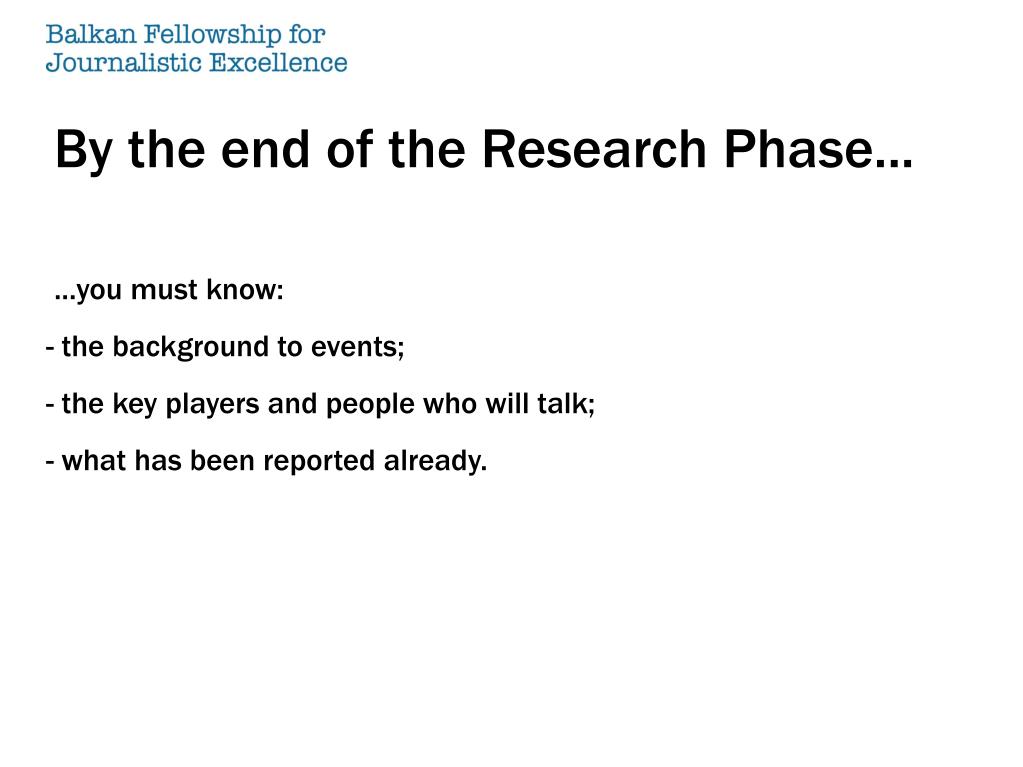 Balkan Fellowship for Journalistic Excellence

By the end of the Research Phase…

…you must know:

- the background to events;

- the key players and people who will talk;

- what has been reported already.